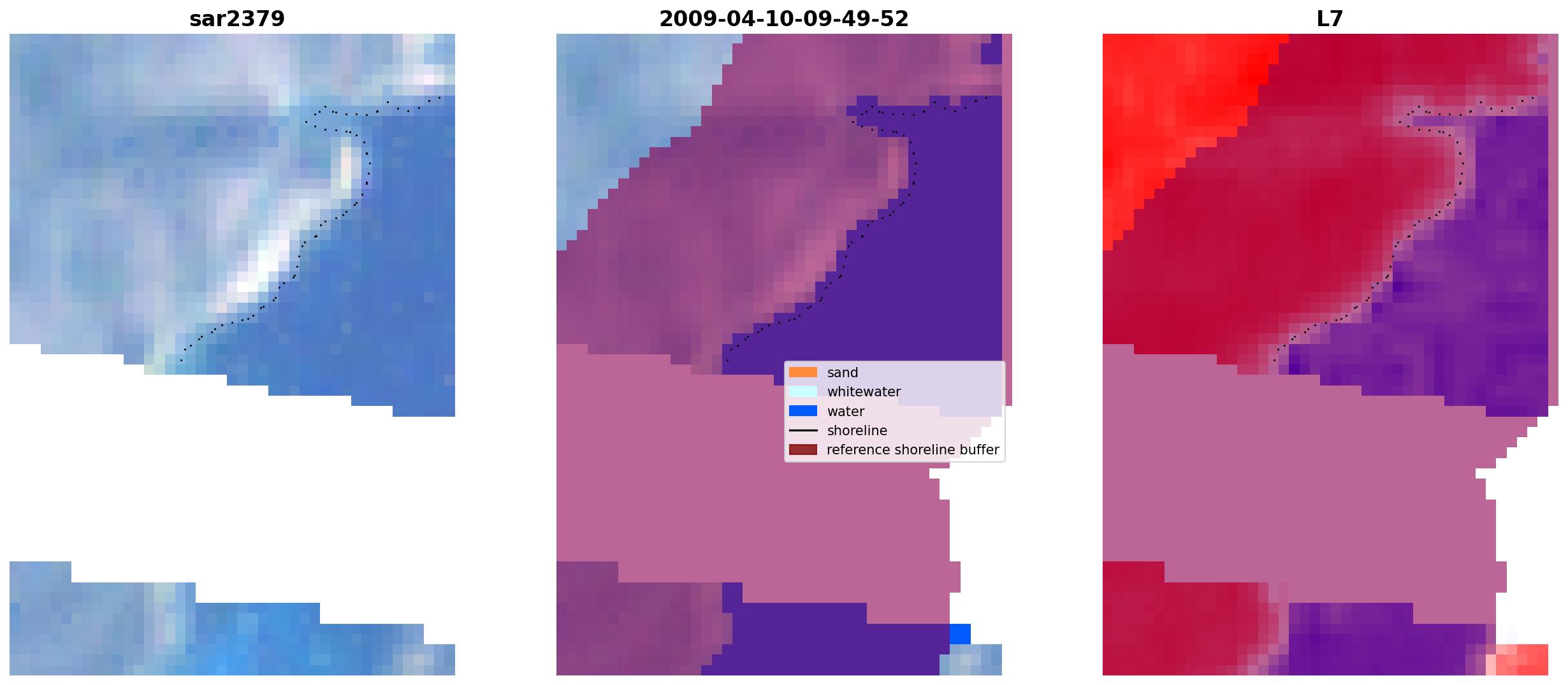 sar2379

2009-04-10-09-49-52

sand
whitewater
water
shoreline
reference shoreline buffer

L7